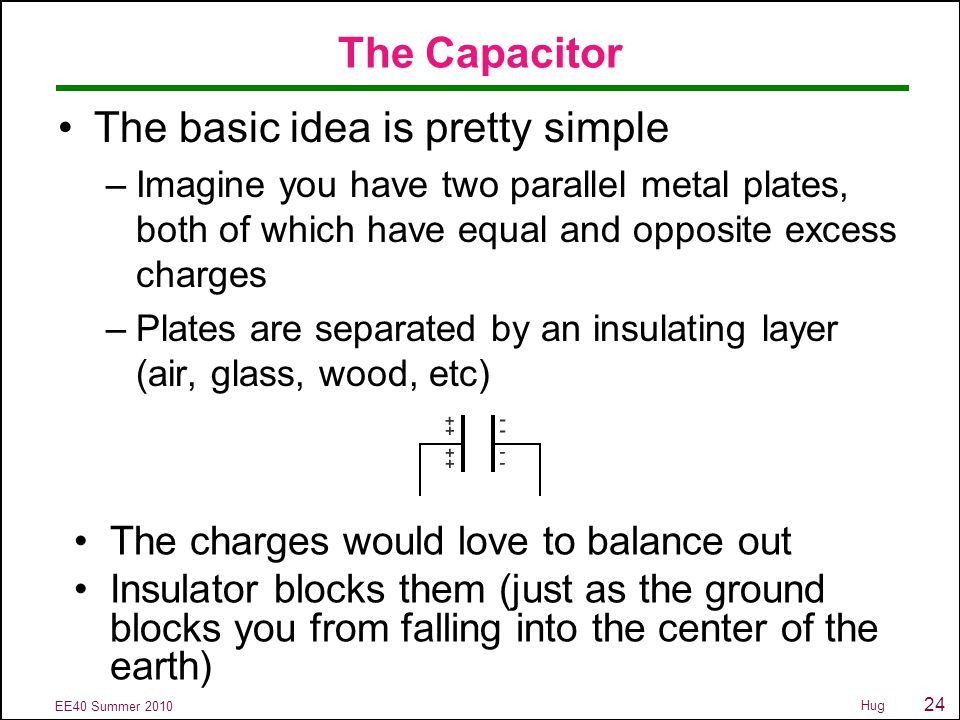 The Capacitor

• The basic idea is pretty simple

– Imagine you have two parallel metal plates, both of which have equal and opposite excess charges

– Plates are separated by an insulating layer (air, glass, wood, etc)

+ + + +

- - - -

• The charges would love to balance out

• Insulator blocks them (just as the ground blocks you from falling into the center of the earth)

EE40 Summer 2010

Hug

24